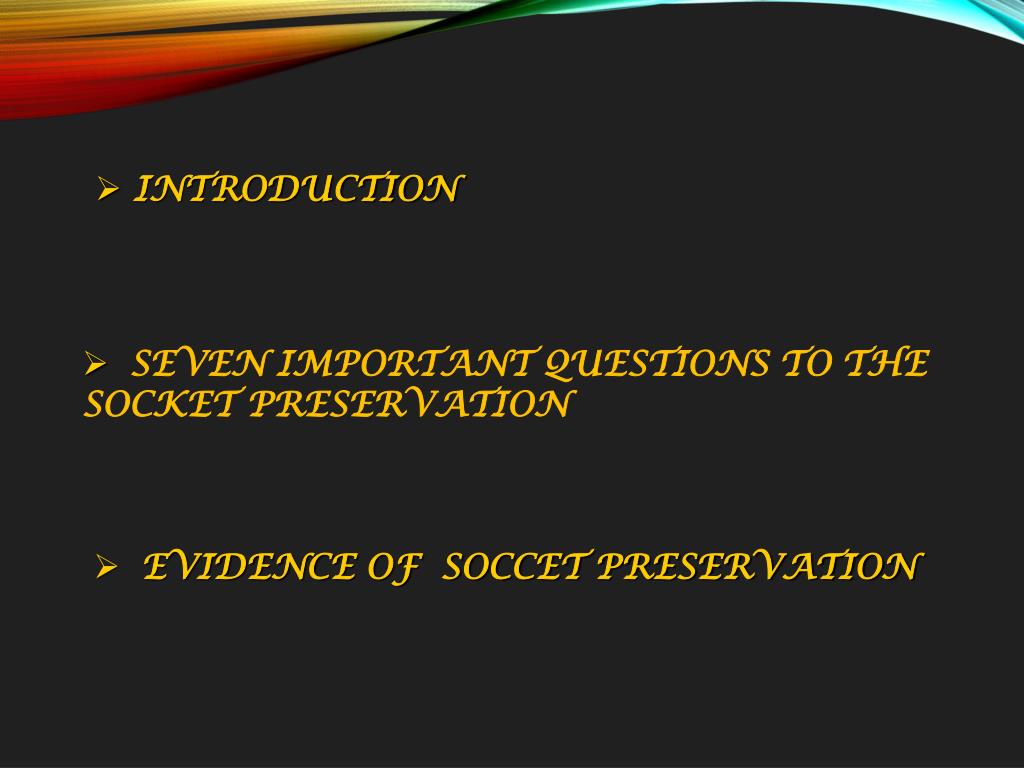 ➢ INTRODUCTION

➢ SEVEN IMPORTANT QUESTIONS TO THE SOCKET PRESERVATION

➢ EVIDENCE OF SOCCET PRESERVATION